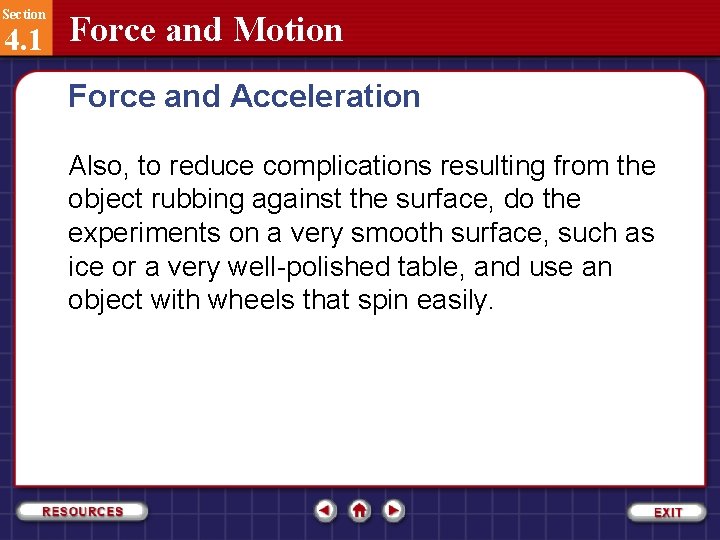 Section
4.1
Force and Motion

Force and Acceleration

Also, to reduce complications resulting from the object rubbing against the surface, do the experiments on a very smooth surface, such as ice or a very well-polished table, and use an object with wheels that spin easily.

RESOURCES

EXIT